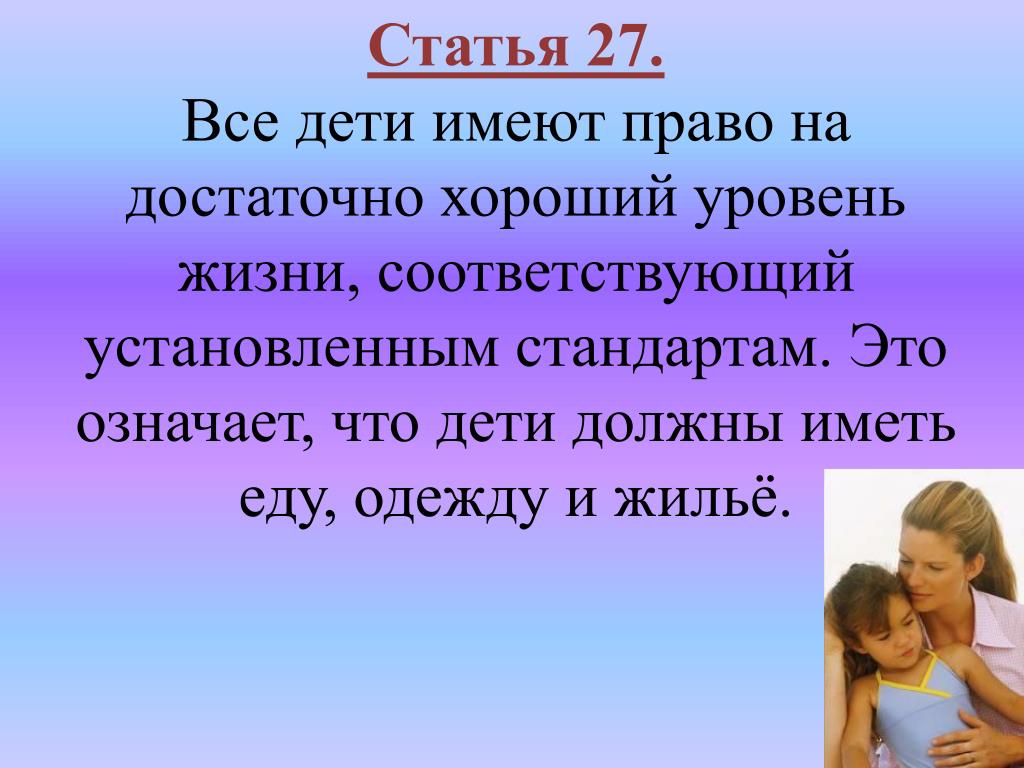 Статья 27.

Все дети имеют право на достаточно хороший уровень жизни, соответствующий установленным стандартам. Это означает, что дети должны иметь еду, одежду и жильё.